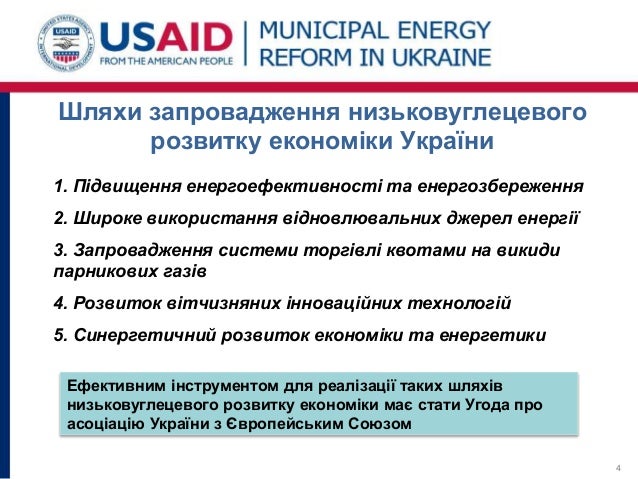 UNITED STATES AGENCY INTERNATIONAL DEVELOPMENT

USAID
FROM THE AMERICAN PEOPLE

MUNICIPAL ENERGY REFORM IN UKRAINE

Шляхи запровадження низьковуглецевого розвитку економіки України

1. Підвищення енергоефективності та енергозбереження

2. Широке використання відновлювальних джерел енергії

3. Запровадження системи торгівлі квотами на викиди парникових газів

4. Розвиток вітчизняних інноваційних технологій

5. Синергетичний розвиток економіки та енергетики

Ефективним інструментом для реалізації таких шляхів низьковуглецевого розвитку економіки має стати Угода про асоціацію України з Європейським Союзом

4